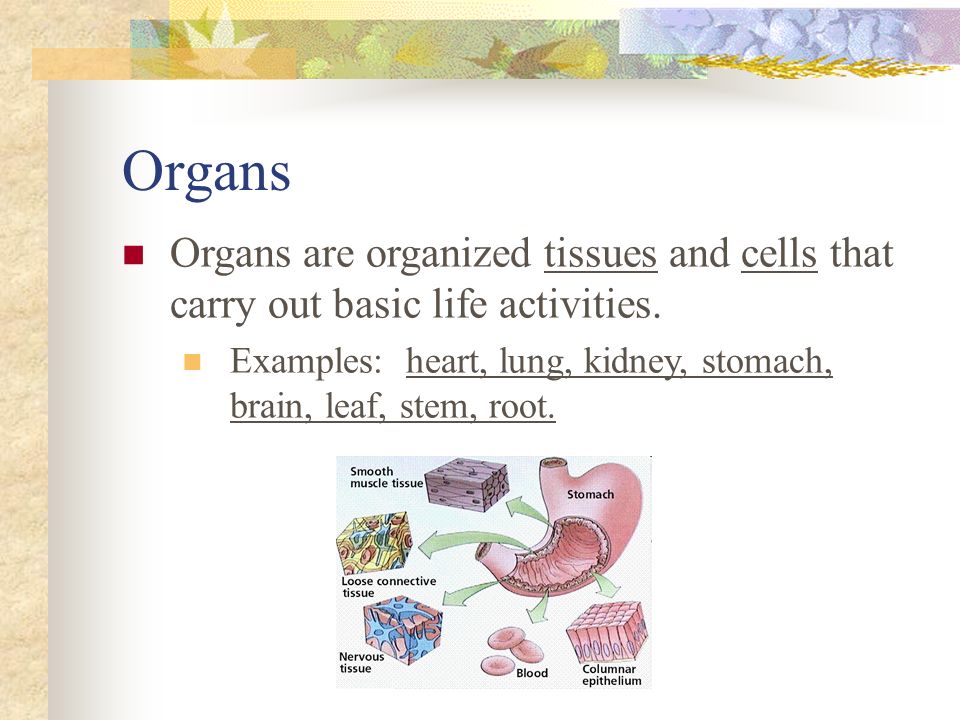 Organs

Organs are organized tissues and cells that carry out basic life activities.

Examples: heart, lung, kidney, stomach, brain, leaf, stem, root.

Smooth muscle tissue
Stomach
Loose connective tissue
Nervous tissue
Blood
Columnar epithelium